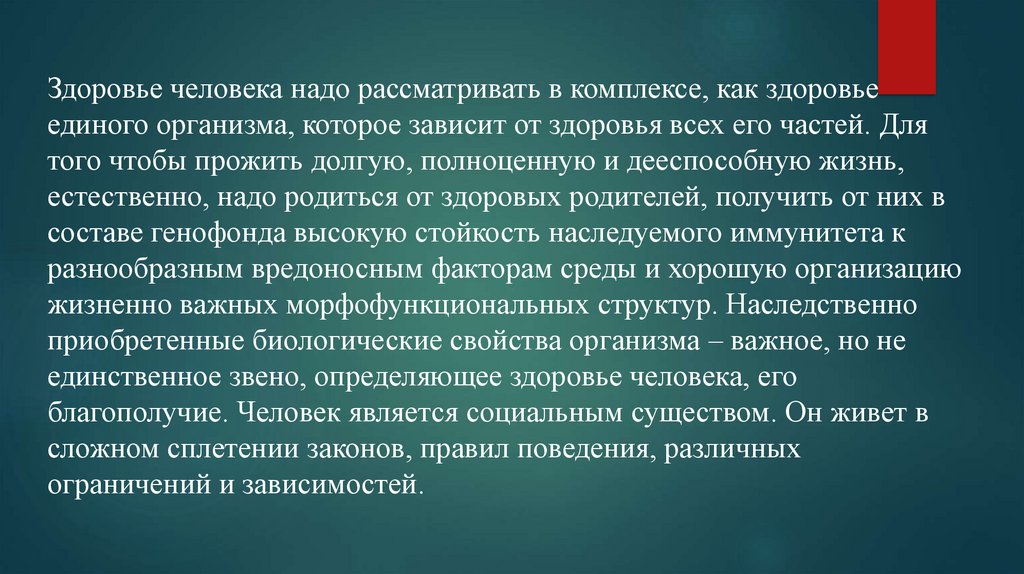 Здоровье человека надо рассматривать в комплексе, как здоровье единого организма, которое зависит от здоровья всех его частей. Для того чтобы прожить долгую, полноценную и дееспособную жизнь, естественно, надо родиться от здоровых родителей, получить от них в составе генофонда высокую стойкость наследуемого иммунитета к разнообразным вредоносным факторам среды и хорошую организацию жизненно важных морфофункциональных структур. Наследственно приобретенные биологические свойства организма – важное, но не единственное звено, определяющее здоровье человека, его благополучие. Человек является социальным существом. Он живет в сложном сплетении законов, правил поведения, различных ограничений и зависимостей.